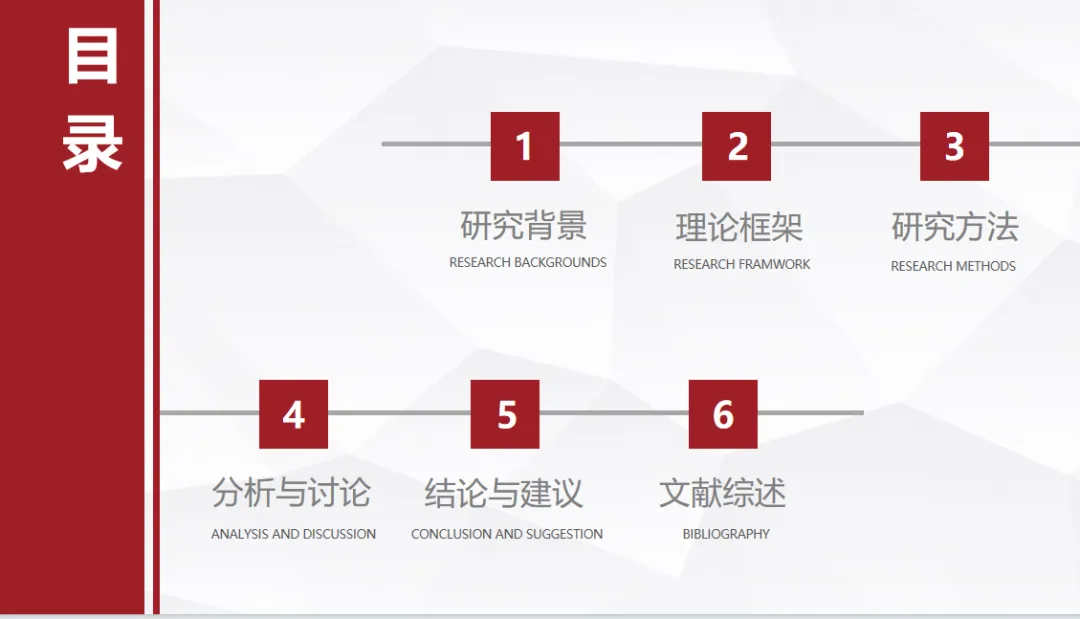 目录

1
研究背景
RESEARCH BACKGROUNDS

2
理论框架
RESEARCH FRAMWORK

3
研究方法
RESEARCH METHODS

4
分析与讨论
ANALYSIS AND DISCUSSION

5
结论与建议
CONCLUSION AND SUGGESTION

6
文献综述
BIBLIOGRAPHY